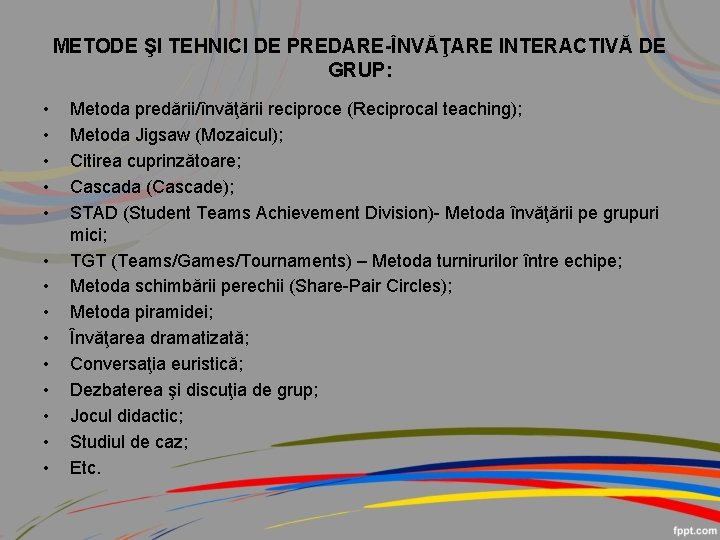 METODE ŞI TEHNICI DE PREDARE-ÎNVĂŢARE INTERACTIVĂ DE GRUP:

• Metoda predării/învăţării reciproce (Reciprocal teaching);
• Metoda Jigsaw (Mozaicul);
• Citirea cuprinzătoare;
• Cascada (Cascade);
• STAD (Student Teams Achievement Division)- Metoda învăţării pe grupuri mici;
• TGT (Teams/Games/Tournaments) – Metoda turnirurilor între echipe;
• Metoda schimbării perechii (Share-Pair Circles);
• Metoda piramidei;
• Învăţarea dramatizată;
• Conversaţia euristică;
• Dezbaterea şi discuţia de grup;
• Jocul didactic;
• Studiul de caz;
• Etc.

fppt.com